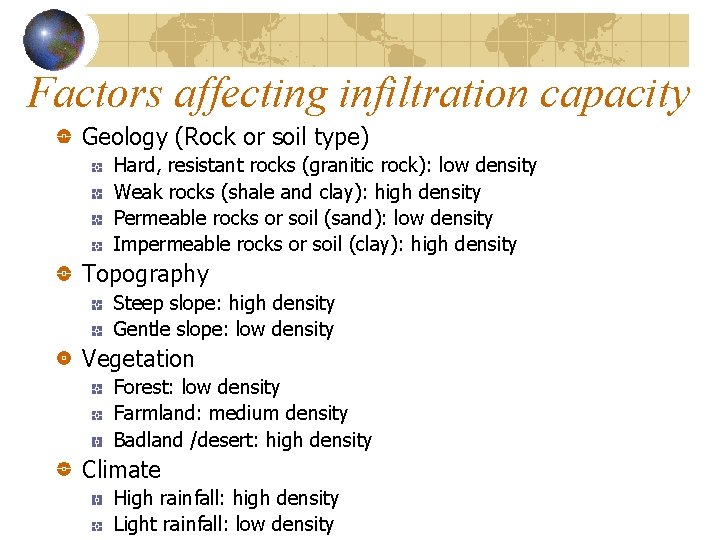 Factors affecting infiltration capacity

Geology (Rock or soil type)

Hard, resistant rocks (granitic rock): low density

Weak rocks (shale and clay): high density

Permeable rocks or soil (sand): low density

Impermeable rocks or soil (clay): high density

Topography

Steep slope: high density

Gentle slope: low density

Vegetation

Forest: low density

Farmland: medium density

Badland /desert: high density

Climate

High rainfall: high density

Light rainfall: low density